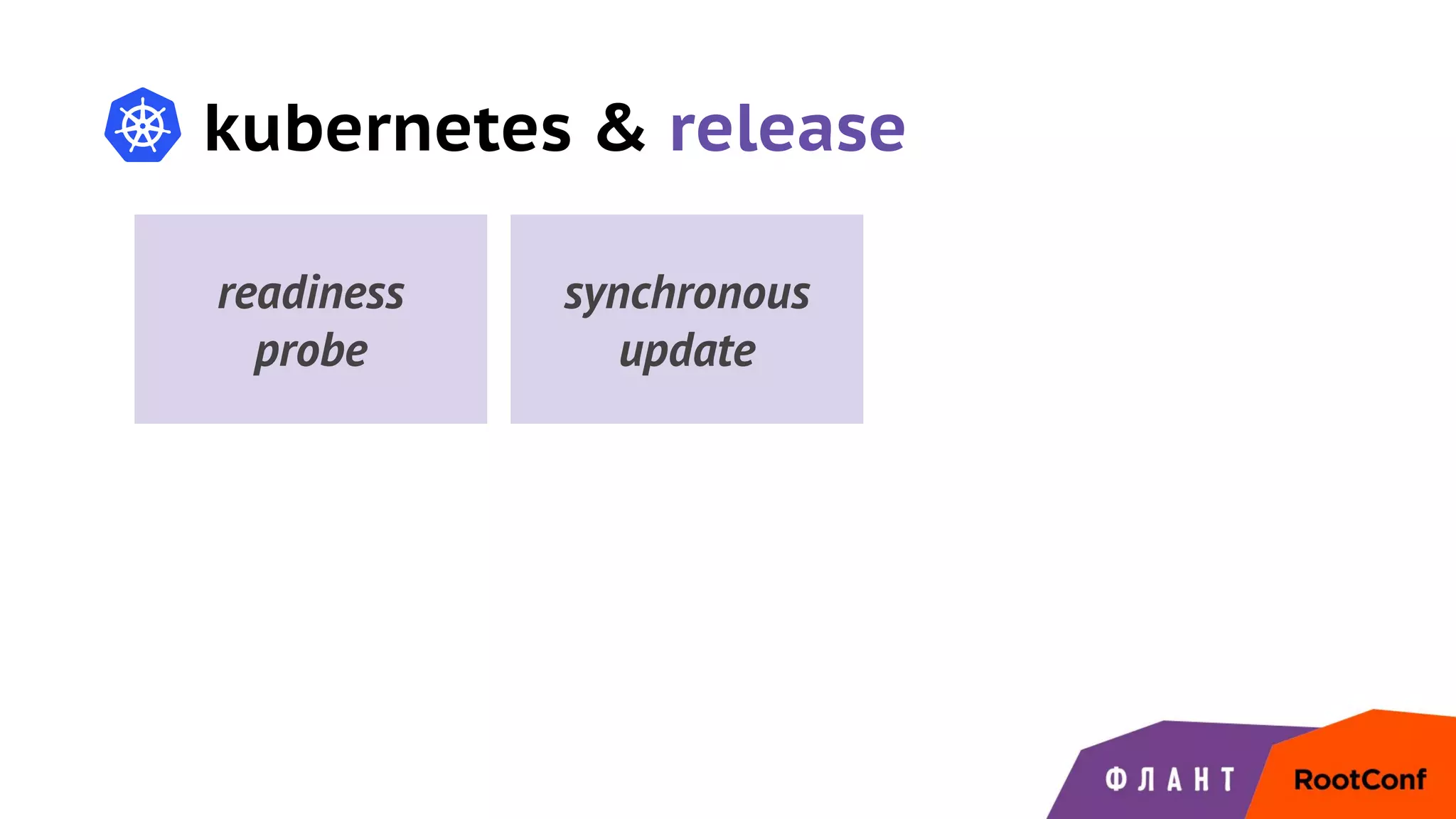 kubernetes & release

readiness probe

synchronous update

ФЛАНТ

RootConf